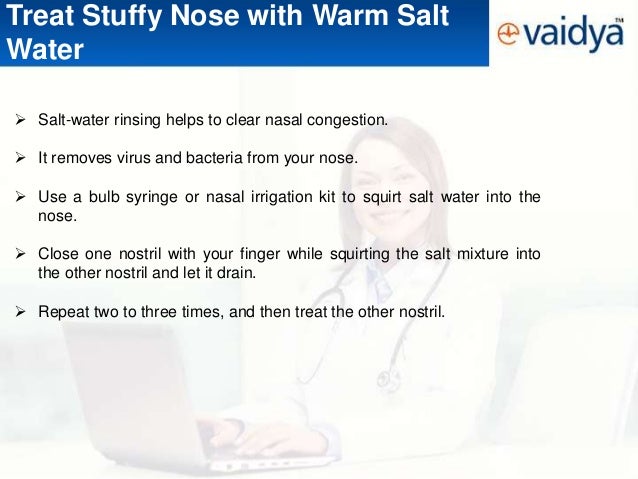 Treat Stuffy Nose with Warm Salt Water

vaidya™

➢ Salt-water rinsing helps to clear nasal congestion.

➢ It removes virus and bacteria from your nose.

➢ Use a bulb syringe or nasal irrigation kit to squirt salt water into the nose.

➢ Close one nostril with your finger while squirting the salt mixture into the other nostril and let it drain.

➢ Repeat two to three times, and then treat the other nostril.